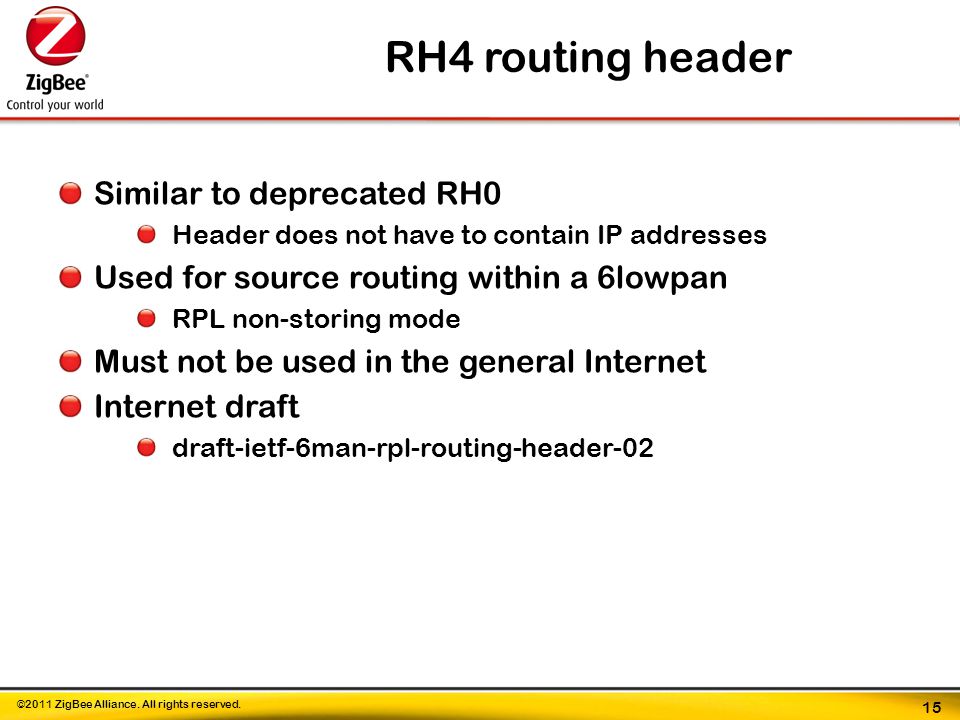 ZigBee®
Control your world

RH4 routing header

Similar to deprecated RH0
Header does not have to contain IP addresses
Used for source routing within a 6lowpan
RPL non-storing mode
Must not be used in the general Internet
Internet draft
draft-ietf-6man-rpl-routing-header-02

©2011 ZigBee Alliance. All rights reserved.

15